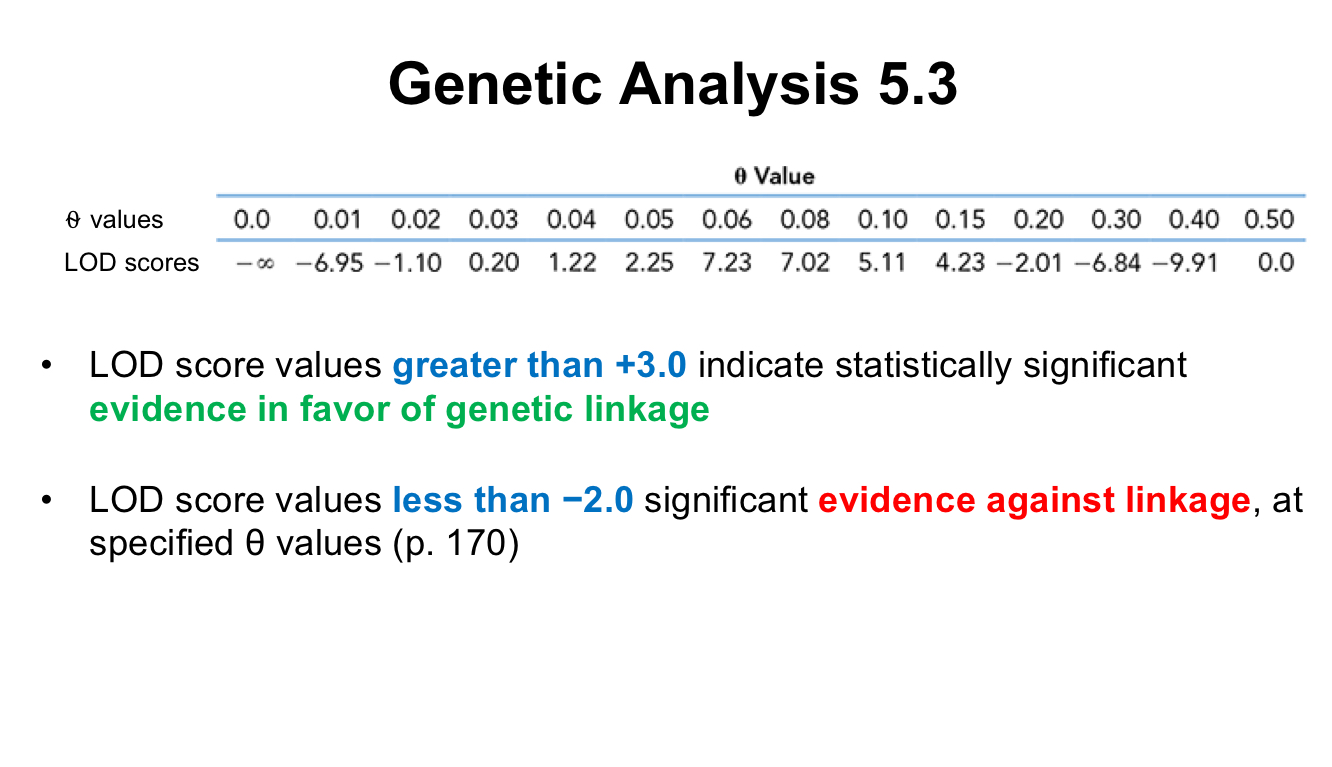 Genetic Analysis 5.3

θ Value

| θ values | 0.0 | 0.01 | 0.02 | 0.03 | 0.04 | 0.05 | 0.06 | 0.08 | 0.10 | 0.15 | 0.20 | 0.30 | 0.40 | 0.50 |
|---|---|---|---|---|---|---|---|---|---|---|---|---|---|---|
| LOD scores | $-\infty$ | −6.95 | −1.10 | 0.20 | 1.22 | 2.25 | 7.23 | 7.02 | 5.11 | 4.23 | −2.01 | −6.84 | −9.91 | 0.0 |

• LOD score values greater than +3.0 indicate statistically significant evidence in favor of genetic linkage

• LOD score values less than −2.0 significant evidence against linkage, at specified θ values (p. 170)